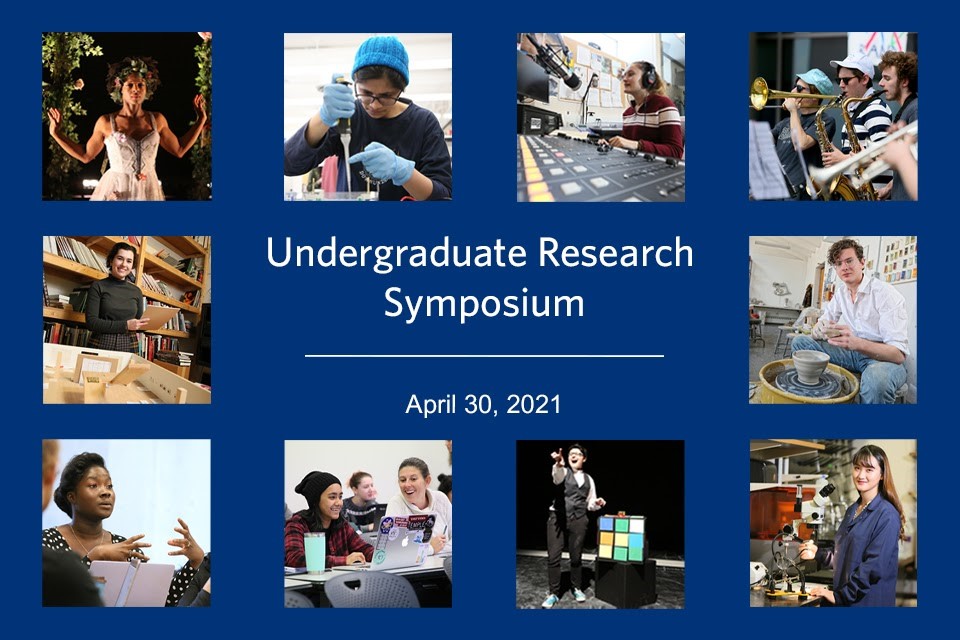 Undergraduate Research Symposium

April 30, 2021